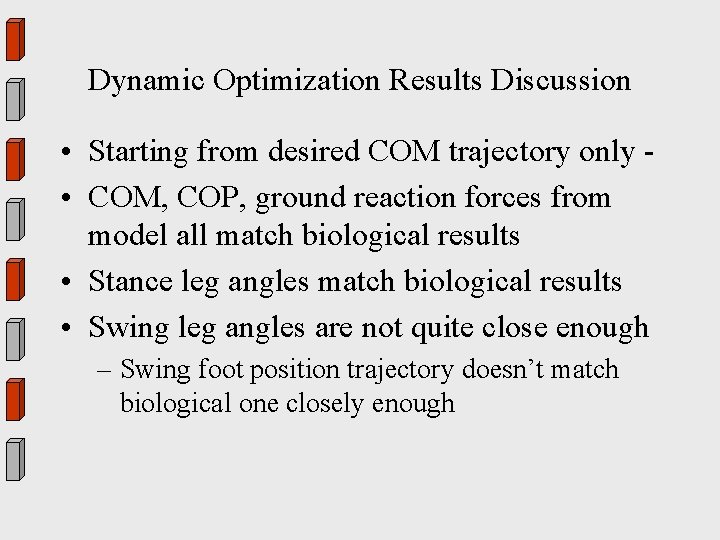 Dynamic Optimization Results Discussion

• Starting from desired COM trajectory only -
• COM, COP, ground reaction forces from model all match biological results
• Stance leg angles match biological results
• Swing leg angles are not quite close enough
  – Swing foot position trajectory doesn’t match biological one closely enough